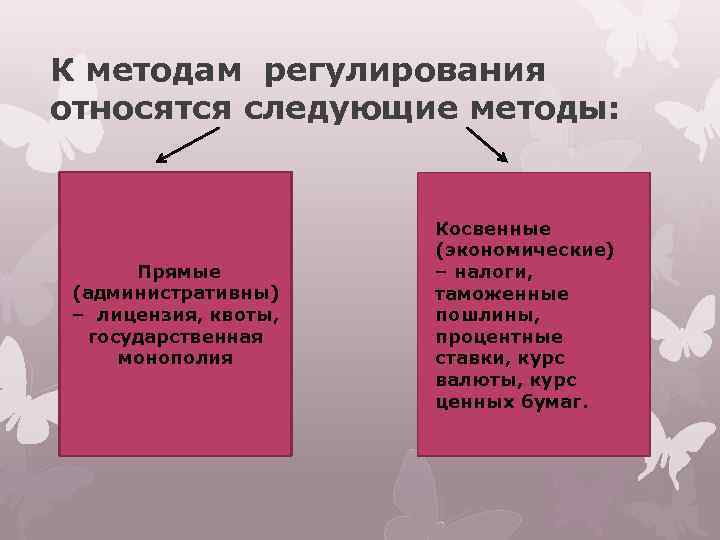 К методам регулирования относятся следующие методы:

Прямые (административны) – лицензия, квоты, государственная монополия

Косвенные (экономические) – налоги, таможенные пошлины, процентные ставки, курс валюты, курс ценных бумаг.